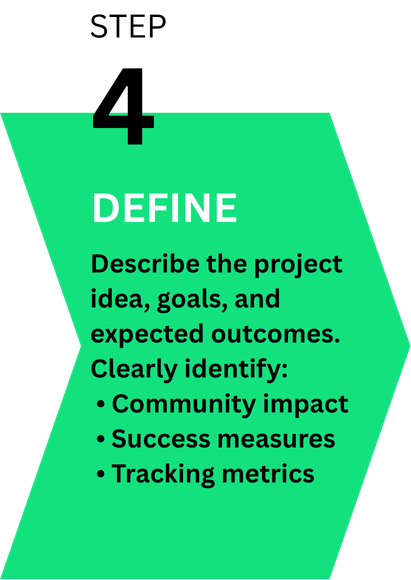 STEP
4

DEFINE

Describe the project idea, goals, and expected outcomes. Clearly identify:
• Community impact
• Success measures
• Tracking metrics